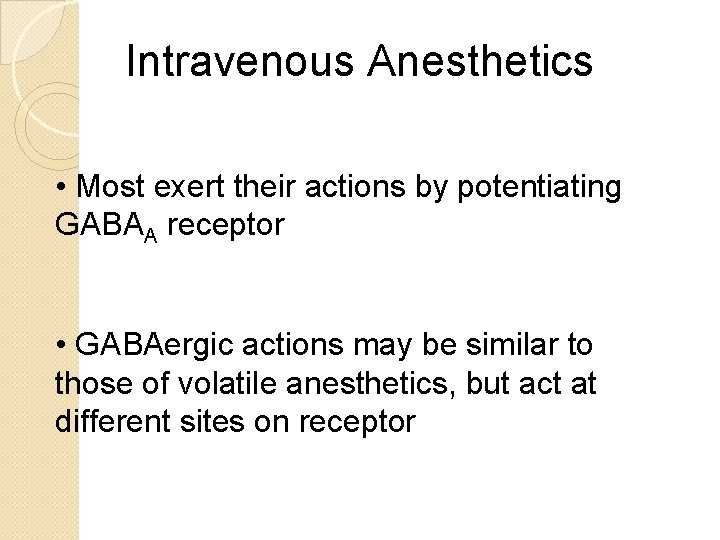 Intravenous Anesthetics

• Most exert their actions by potentiating $GABA_A$ receptor

• GABAergic actions may be similar to those of volatile anesthetics, but act at different sites on receptor